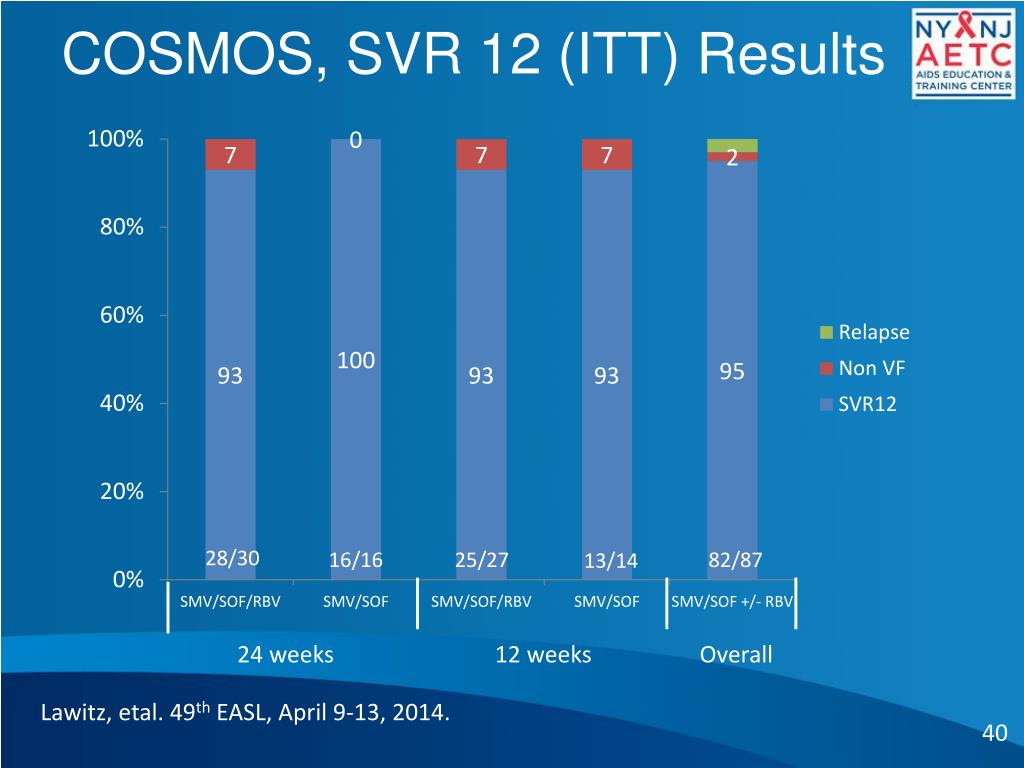 COSMOS, SVR 12 (ITT) Results

NY NJ AETC AIDS EDUCATION & TRAINING CENTER

100%
80%
60%
40%
20%
0%

7
0
7
7
2

93
100
93
93
95

28/30
16/16
25/27
13/14
82/87

Relapse
Non VF
SVR12

SMV/SOF/RBV
SMV/SOF
SMV/SOF/RBV
SMV/SOF
SMV/SOF +/- RBV

24 weeks
12 weeks
Overall

Lawitz, etal. 49$^{th}$ EASL, April 9-13, 2014.

40